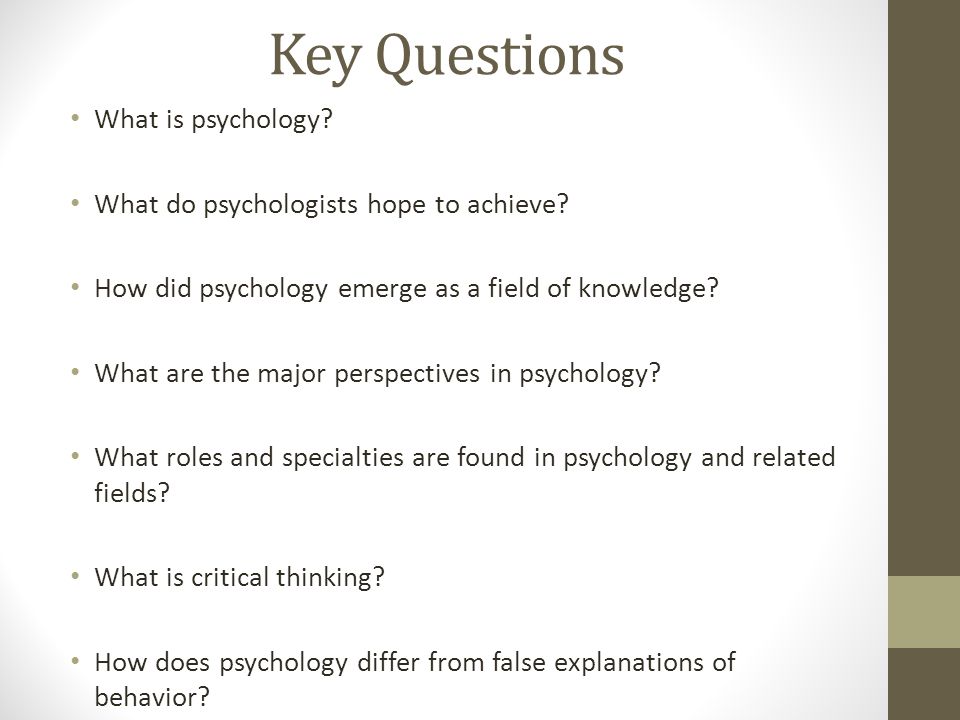 Key Questions

• What is psychology?

• What do psychologists hope to achieve?

• How did psychology emerge as a field of knowledge?

• What are the major perspectives in psychology?

• What roles and specialties are found in psychology and related fields?

• What is critical thinking?

• How does psychology differ from false explanations of behavior?